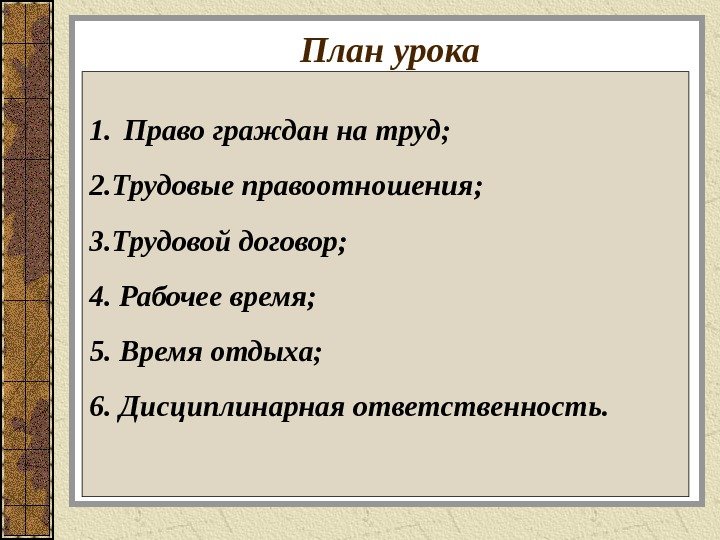 План урока

1. Право граждан на труд;

2.Трудовые правоотношения;

3.Трудовой договор;

4. Рабочее время;

5. Время отдыха;

6. Дисциплинарная ответственность.